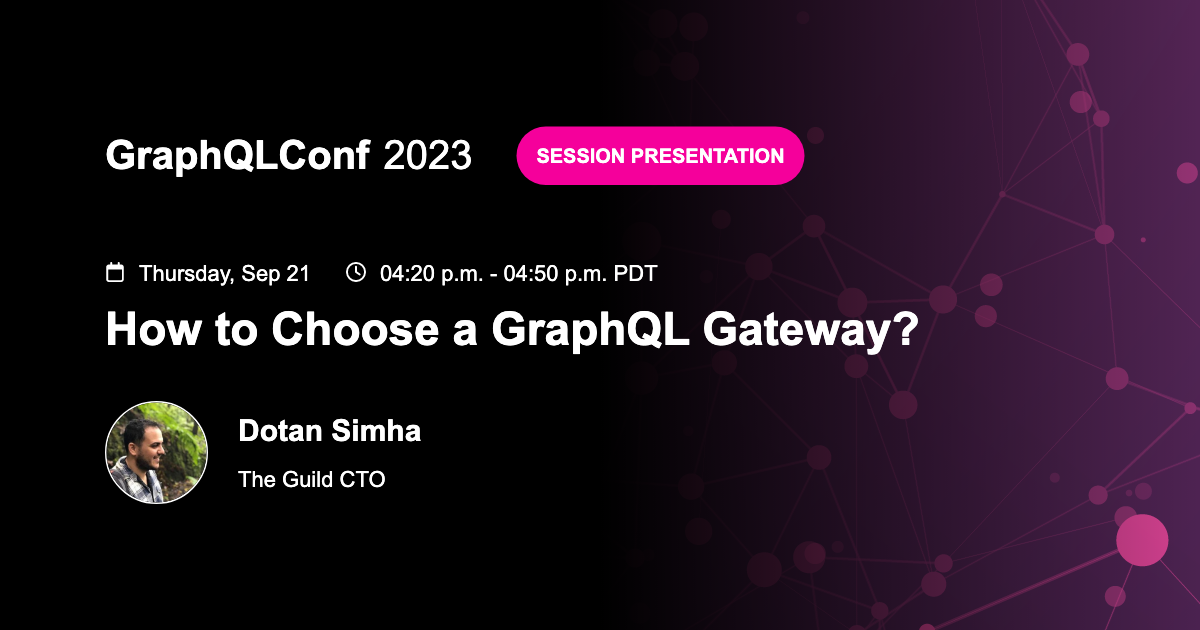 GraphQLConf 2023

SESSION PRESENTATION

Thursday, Sep 21 04:20 p.m. - 04:50 p.m. PDT

How to Choose a GraphQL Gateway?

Dotan Simha

The Guild CTO